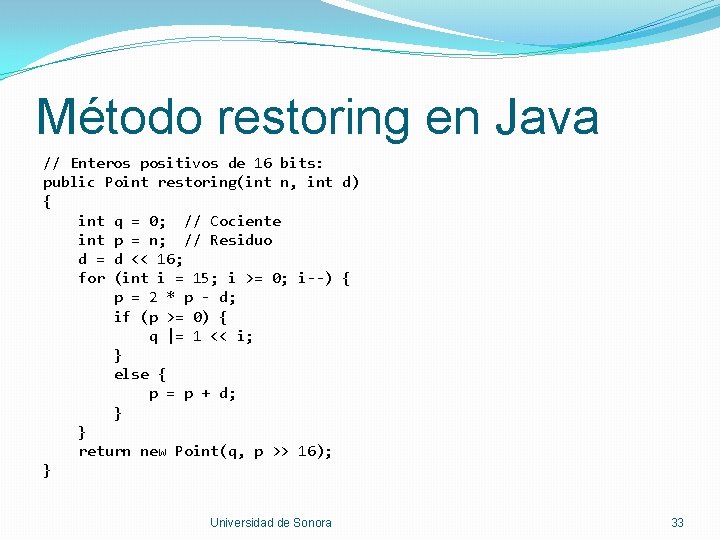 Método restoring en Java

// Enteros positivos de 16 bits:
public Point restoring(int n, int d)
{
    int q = 0;  // Cociente
    int p = n;  // Residuo
    d = d << 16;
    for (int i = 15; i >= 0; i--) {
        p = 2 * p - d;
        if (p >= 0) {
            q |= 1 << i;
        }
        else {
            p = p + d;
        }
    }
    return new Point(q, p >> 16);
}

Universidad de Sonora

33